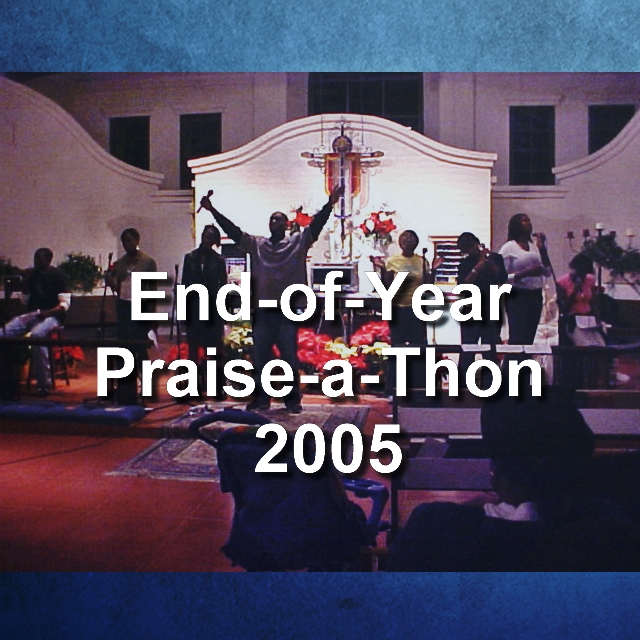 End-of-Year
Praise-a-Thon
2005